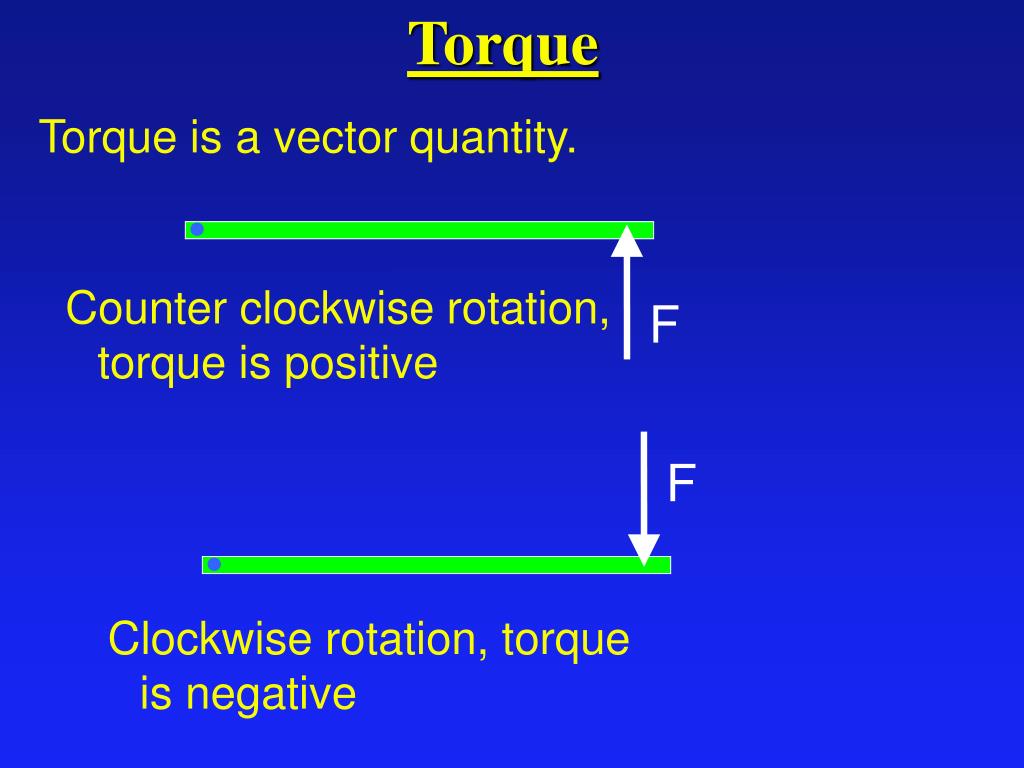 Torque

Torque is a vector quantity.

Counter clockwise rotation, torque is positive

F

F

Clockwise rotation, torque is negative